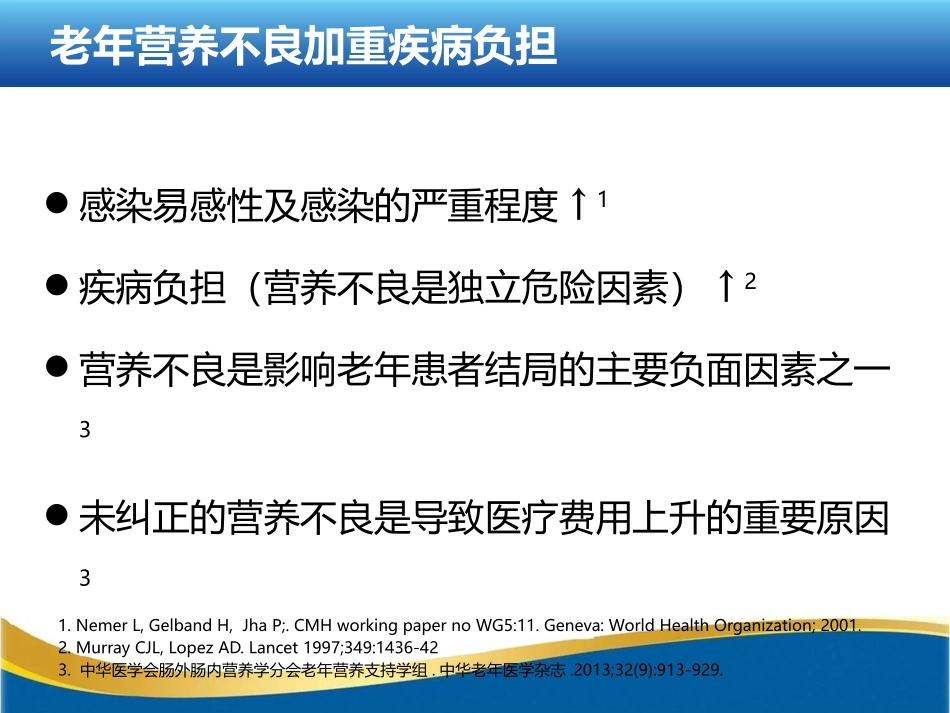 老年营养不良加重疾病负担

● 感染易感性及感染的严重程度 ↑ $^1$

● 疾病负担（营养不良是独立危险因素） ↑ $^2$

● 营养不良是影响老年患者结局的主要负面因素之一 $^3$

● 未纠正的营养不良是导致医疗费用上升的重要原因 $^3$

1. Nemer L, Gelband H, Jha P;. CMH working paper no WG5:11. Geneva: World Health Organization; 2001.
2. Murray CJL, Lopez AD. Lancet 1997;349:1436-42
3. 中华医学会肠外肠内营养学分会老年营养支持学组 . 中华老年医学杂志 .2013;32(9):913-929.